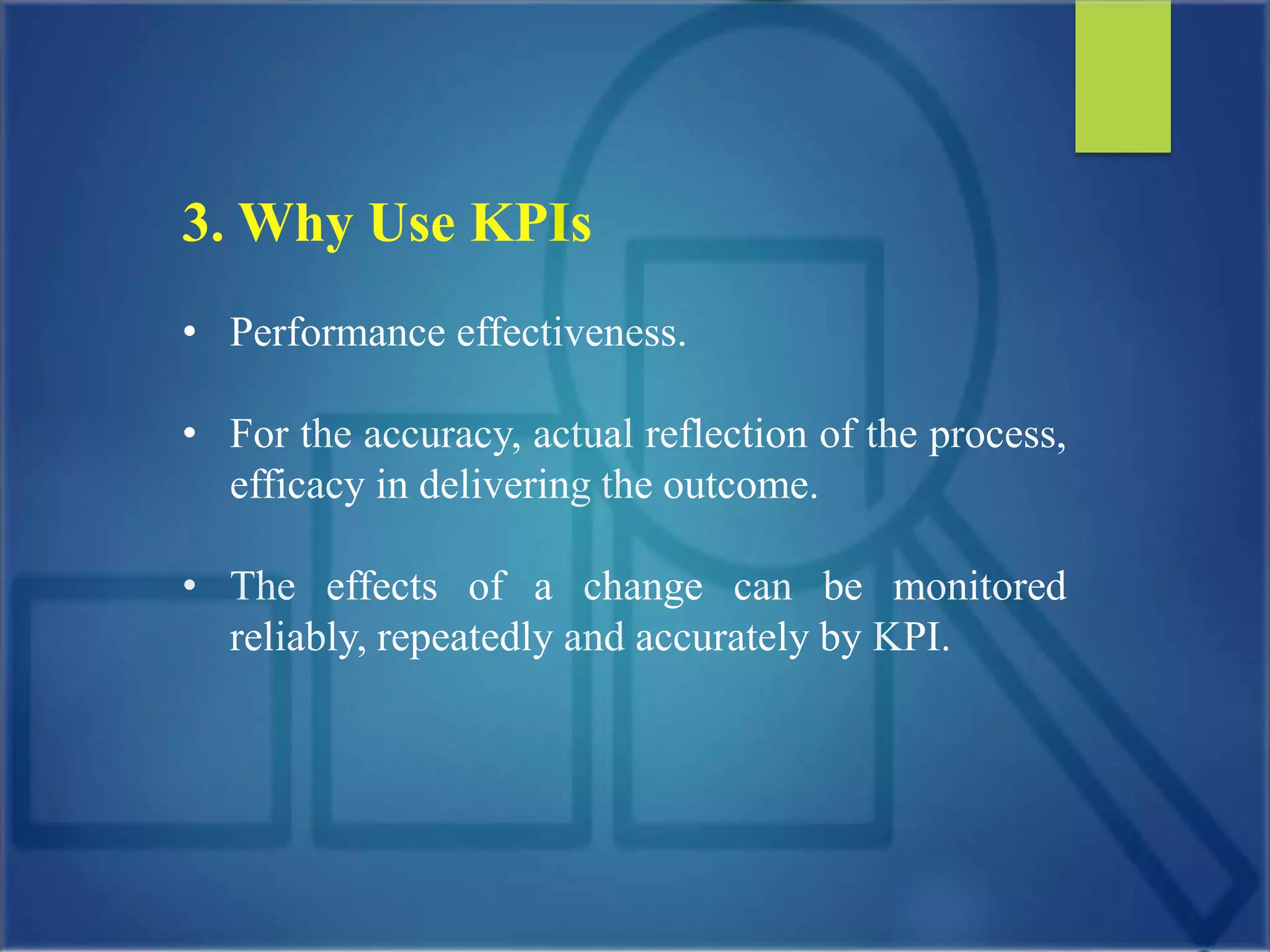 3. Why Use KPIs

• Performance effectiveness.

• For the accuracy, actual reflection of the process, efficacy in delivering the outcome.

• The effects of a change can be monitored reliably, repeatedly and accurately by KPI.